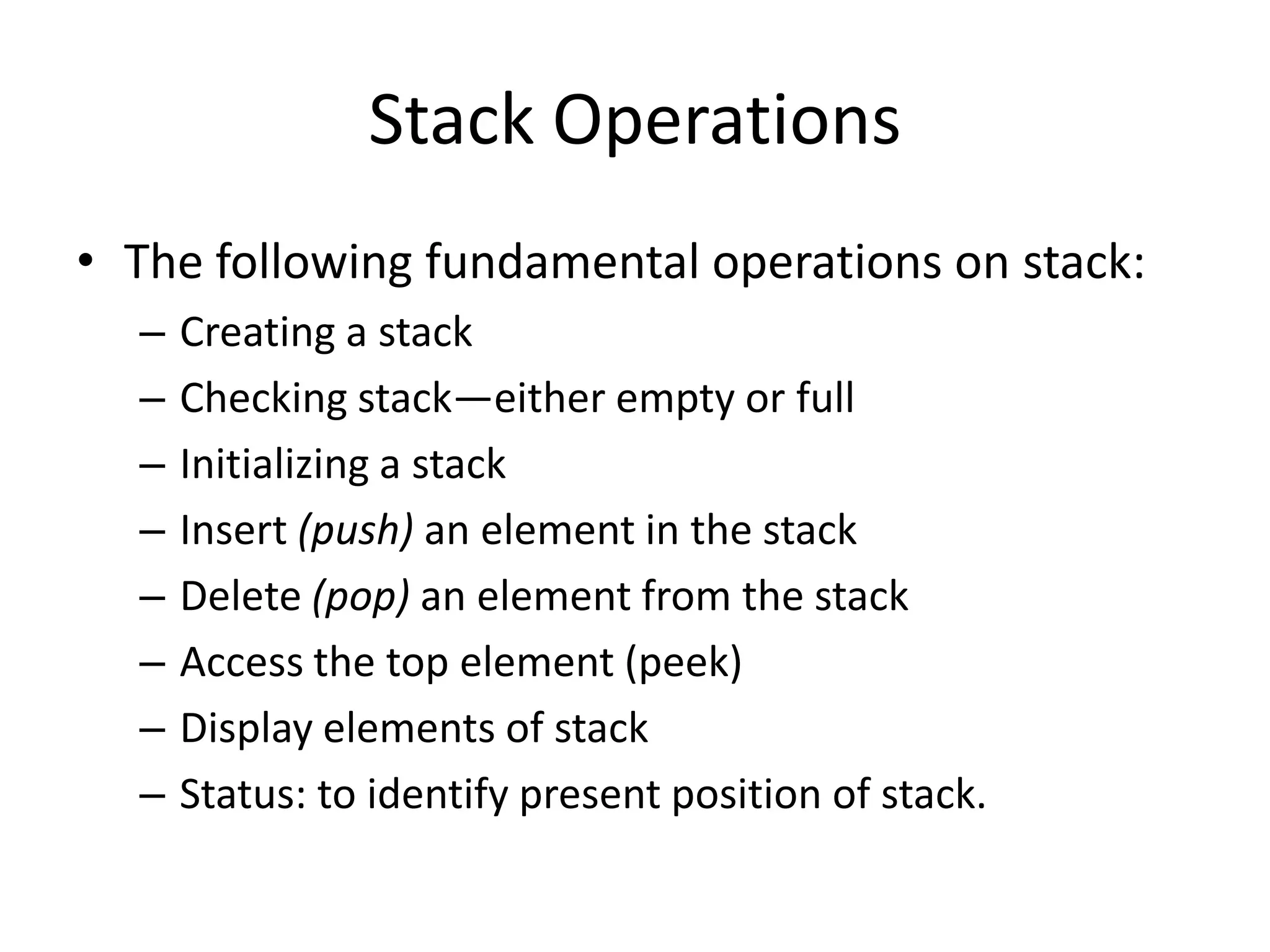 Stack Operations

• The following fundamental operations on stack:
  – Creating a stack
  – Checking stack—either empty or full
  – Initializing a stack
  – Insert (push) an element in the stack
  – Delete (pop) an element from the stack
  – Access the top element (peek)
  – Display elements of stack
  – Status: to identify present position of stack.